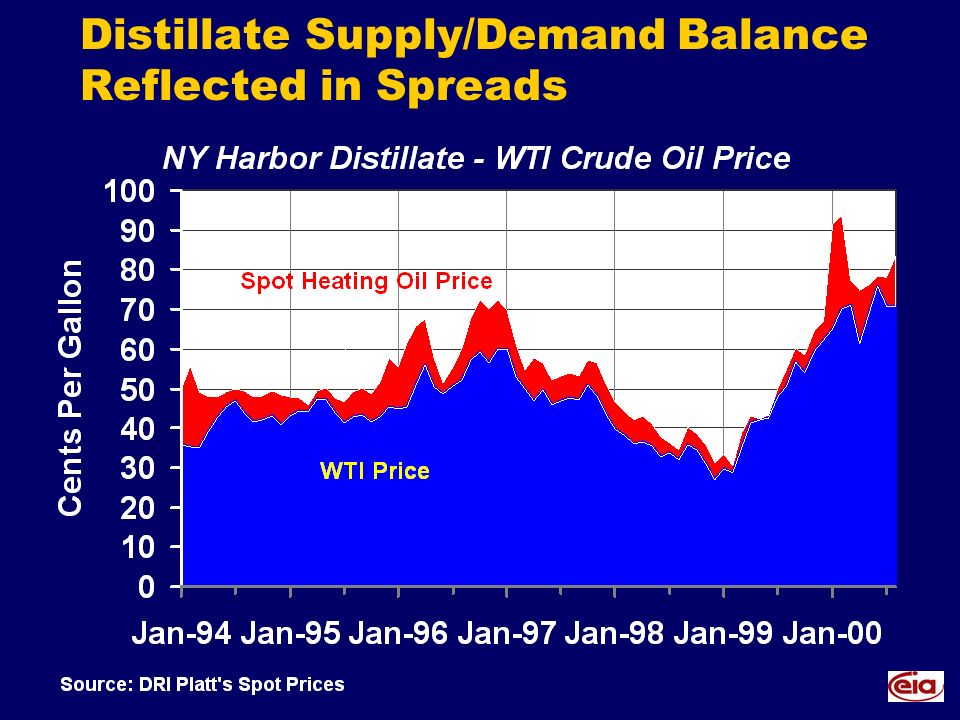 Distillate Supply/Demand Balance Reflected in Spreads

NY Harbor Distillate - WTI Crude Oil Price

Cents Per Gallon

100
90
80
70
60
50
40
30
20
10
0

Spot Heating Oil Price

WTI Price

Jan-94 Jan-95 Jan-96 Jan-97 Jan-98 Jan-99 Jan-00

Source: DRI Platt's Spot Prices

eia